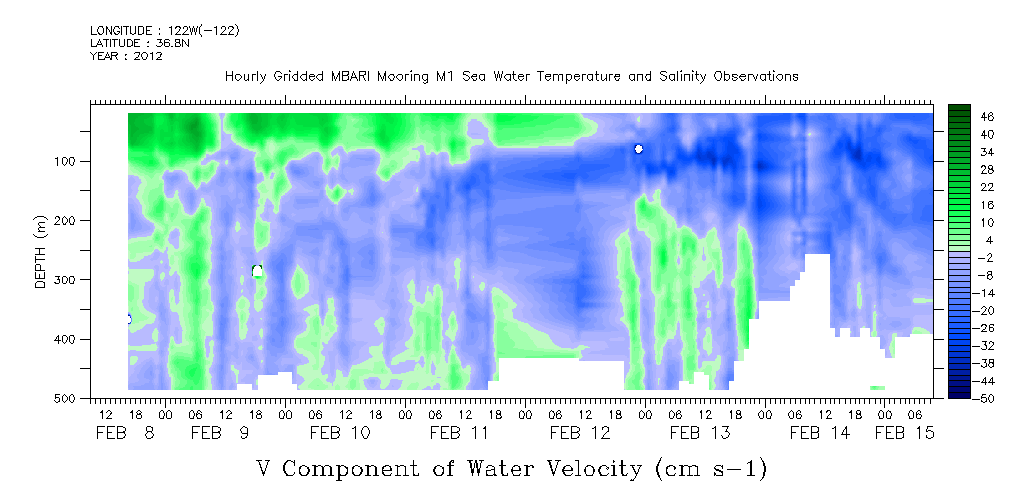 LONGITUDE : 122W(-122)
LATITUDE : 36.8N
YEAR : 2012

Hourly Gridded MBARI Mooring M1 Sea Water Temperature and Salinity Observations

DEPTH (m)

100
200
300
400
500

46
40
34
28
22
16
10
4
-2
-8
-14
-20
-26
-32
-38
-44
-50

12 18 00 06 12 18 00 06 12 18 00 06 12 18 00 06 12 18 00 06 12 18 00 06 12 18 00 06 12 18 00 06

FEB 8
FEB 9
FEB 10
FEB 11
FEB 12
FEB 13
FEB 14
FEB 15

V Component of Water Velocity (cm s-1)